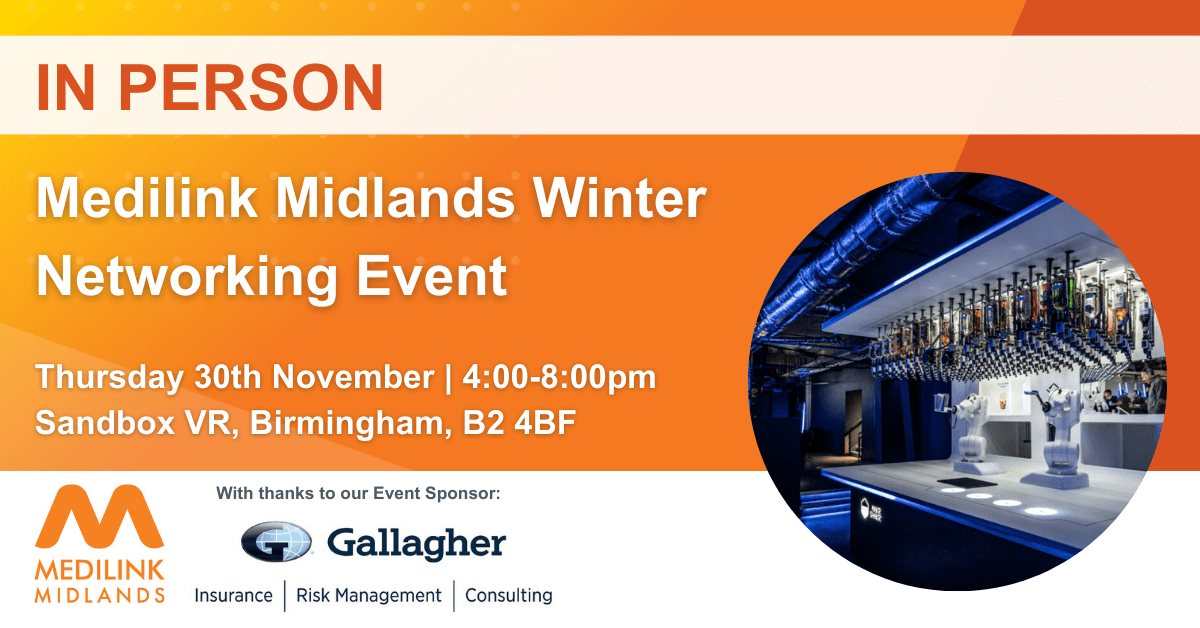 IN PERSON

Medilink Midlands Winter Networking Event

Thursday 30th November | 4:00-8:00pm
Sandbox VR, Birmingham, B2 4BF

MEDILINK MIDLANDS

With thanks to our Event Sponsor:

Gallagher

Insurance | Risk Management | Consulting